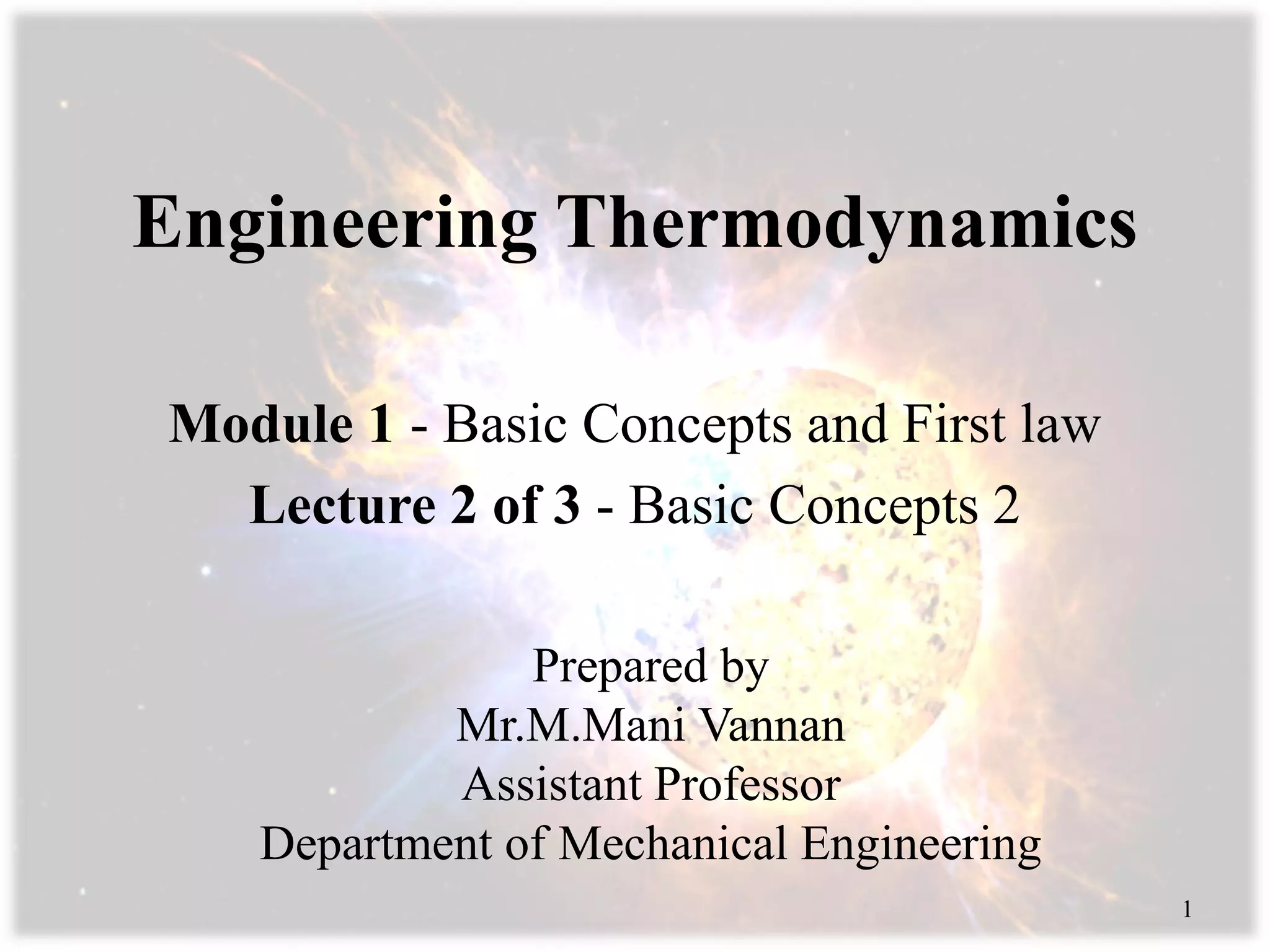 Engineering Thermodynamics

Module 1 - Basic Concepts and First law
Lecture 2 of 3 - Basic Concepts 2

Prepared by
Mr.M.Mani Vannan
Assistant Professor
Department of Mechanical Engineering

1